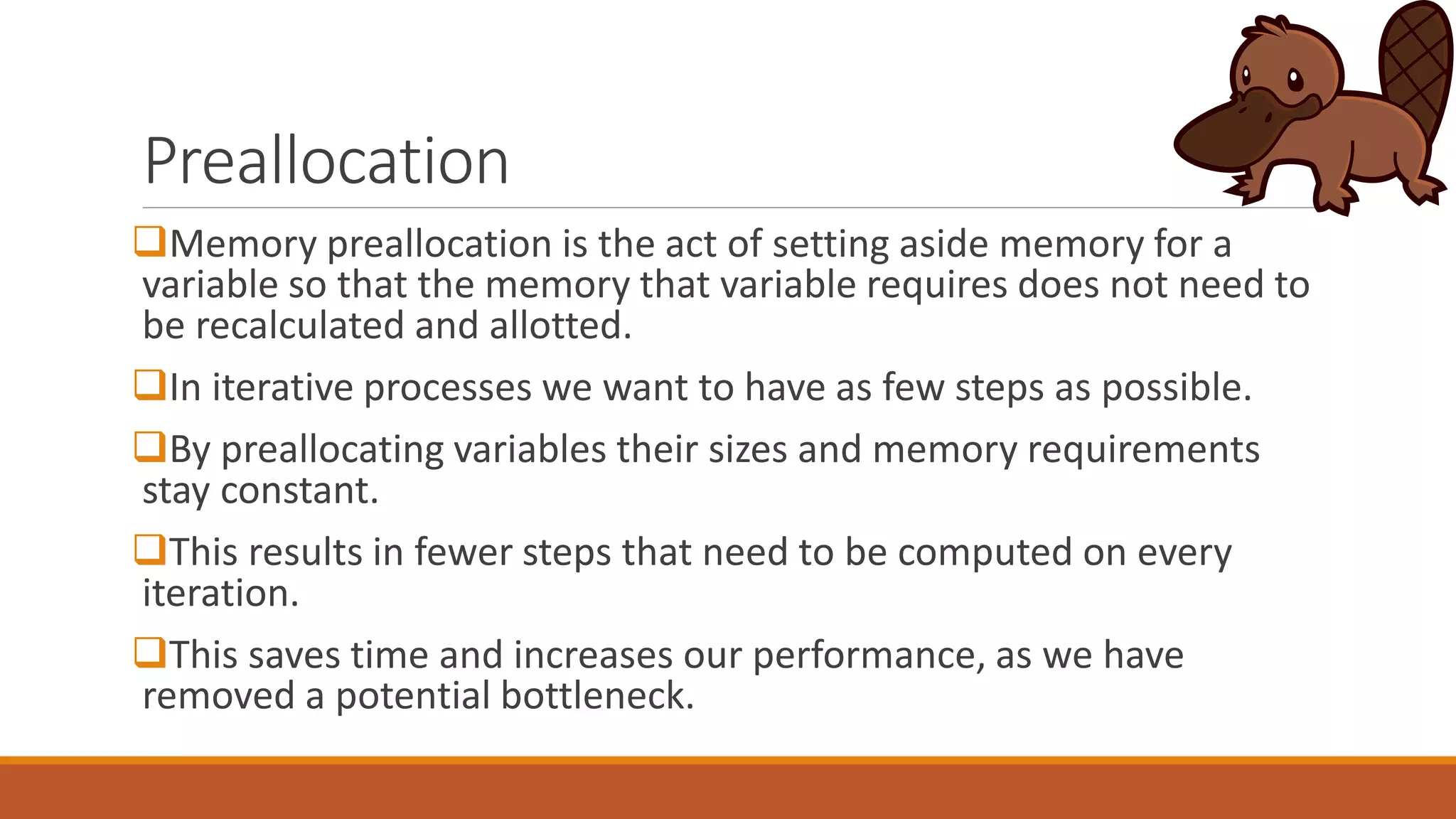 Preallocation

❑Memory preallocation is the act of setting aside memory for a variable so that the memory that variable requires does not need to be recalculated and allotted.

❑In iterative processes we want to have as few steps as possible.

❑By preallocating variables their sizes and memory requirements stay constant.

❑This results in fewer steps that need to be computed on every iteration.

❑This saves time and increases our performance, as we have removed a potential bottleneck.